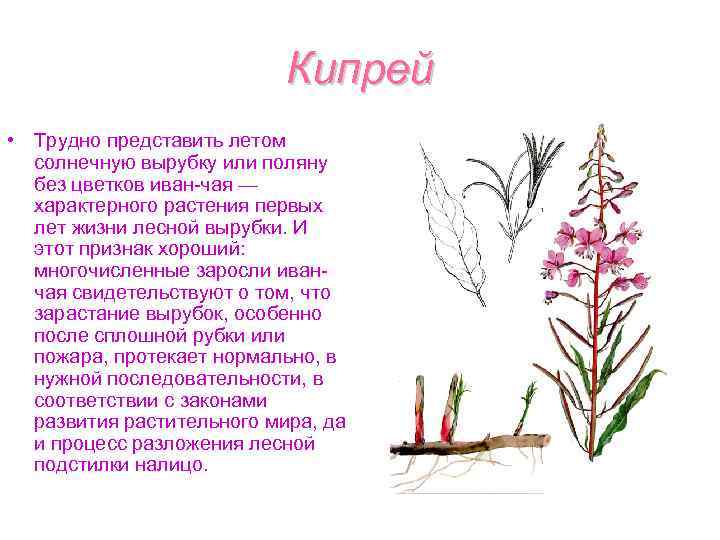 Кипрей

• Трудно представить летом солнечную вырубку или поляну без цветков иван-чая — характерного растения первых лет жизни лесной вырубки. И этот признак хороший: многочисленные заросли иван-чая свидетельствуют о том, что зарастание вырубок, особенно после сплошной рубки или пожара, протекает нормально, в нужной последовательности, в соответствии с законами развития растительного мира, да и процесс разложения лесной подстилки налицо.